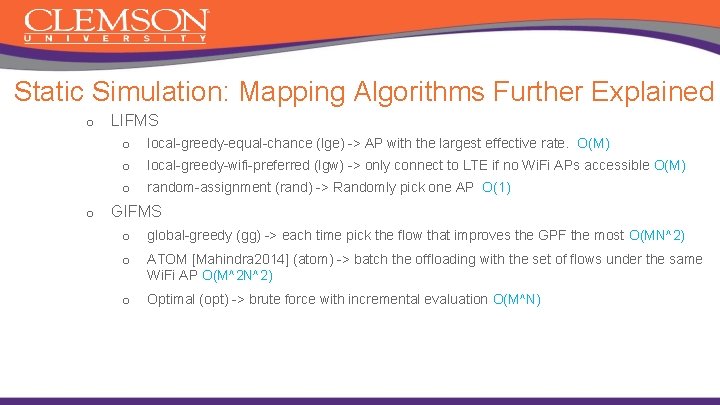 CLEMSON
UNIVERSITY

Static Simulation: Mapping Algorithms Further Explained

o LIFMS

o local-greedy-equal-chance (lge) -> AP with the largest effective rate. O(M)

o local-greedy-wifi-preferred (lgw) -> only connect to LTE if no WiFi APs accessible O(M)

o random-assignment (rand) -> Randomly pick one AP O(1)

o GIFMS

o global-greedy (gg) -> each time pick the flow that improves the GPF the most O(MN^2)

o ATOM [Mahindra2014] (atom) -> batch the offloading with the set of flows under the same WiFi AP O(M^2N^2)

o Optimal (opt) -> brute force with incremental evaluation O(M^N)